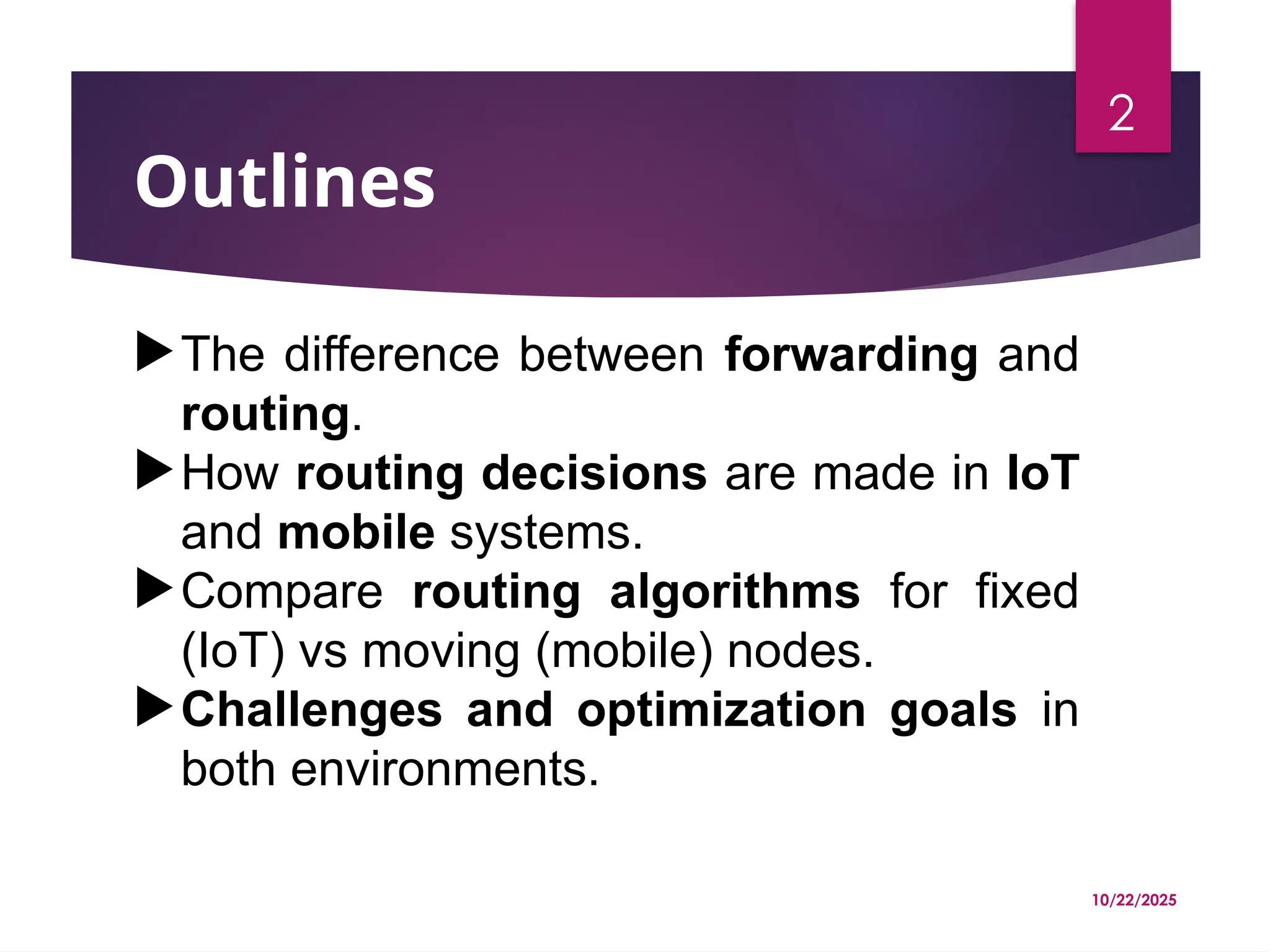 2

Outlines

▶ The difference between forwarding and routing.
▶ How routing decisions are made in IoT and mobile systems.
▶ Compare routing algorithms for fixed (IoT) vs moving (mobile) nodes.
▶ Challenges and optimization goals in both environments.

10/22/2025